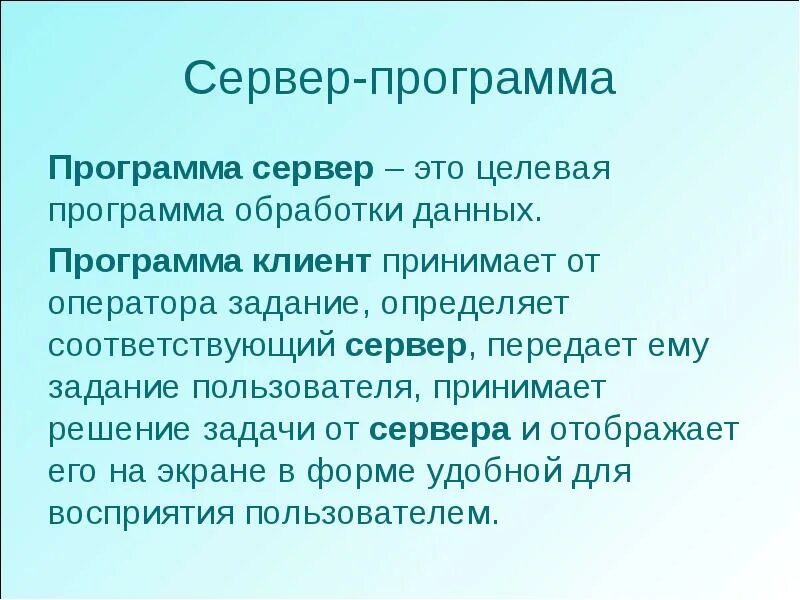 Сервер-программа

Программа сервер – это целевая программа обработки данных.

Программа клиент принимает от оператора задание, определяет соответствующий сервер, передает ему задание пользователя, принимает решение задачи от сервера и отображает его на экране в форме удобной для восприятия пользователем.